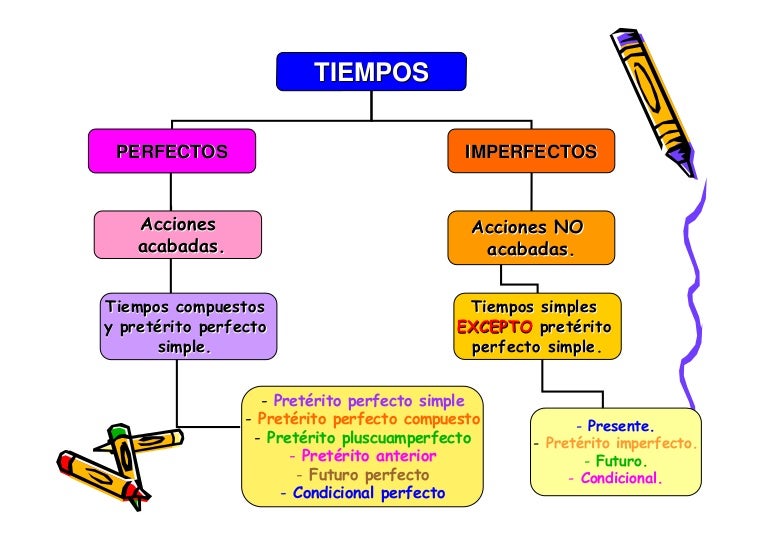 TIEMPOS

PERFECTOS

Acciones acabadas.

Tiempos compuestos y pretérito perfecto simple.

- Pretérito perfecto simple
- Pretérito perfecto compuesto
- Pretérito pluscuamperfecto
- Pretérito anterior
- Futuro perfecto
- Condicional perfecto

IMPERFECTOS

Acciones NO acabadas.

Tiempos simples EXCEPTO pretérito perfecto simple.

- Presente.
- Pretérito imperfecto.
- Futuro.
- Condicional.